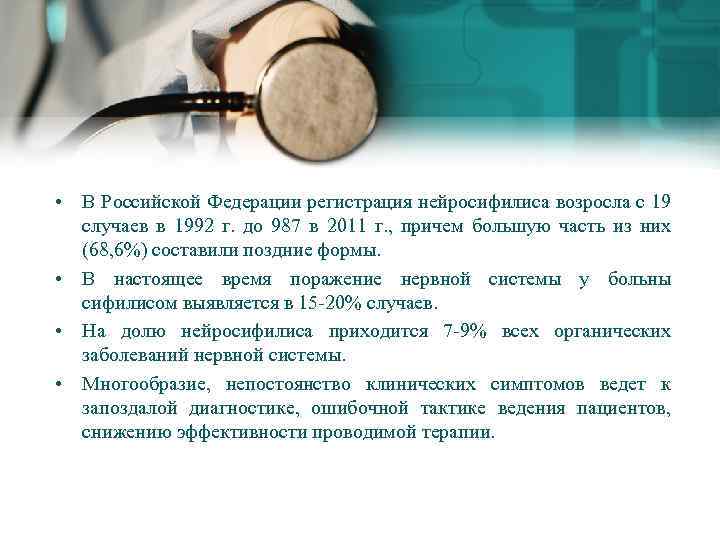 • В Российской Федерации регистрация нейросифилиса возросла с 19 случаев в 1992 г. до 987 в 2011 г., причем большую часть из них (68,6%) составили поздние формы.

• В настоящее время поражение нервной системы у больны сифилисом выявляется в 15-20% случаев.

• На долю нейросифилиса приходится 7-9% всех органических заболеваний нервной системы.

• Многообразие, непостоянство клинических симптомов ведет к запоздалой диагностике, ошибочной тактике ведения пациентов, снижению эффективности проводимой терапии.